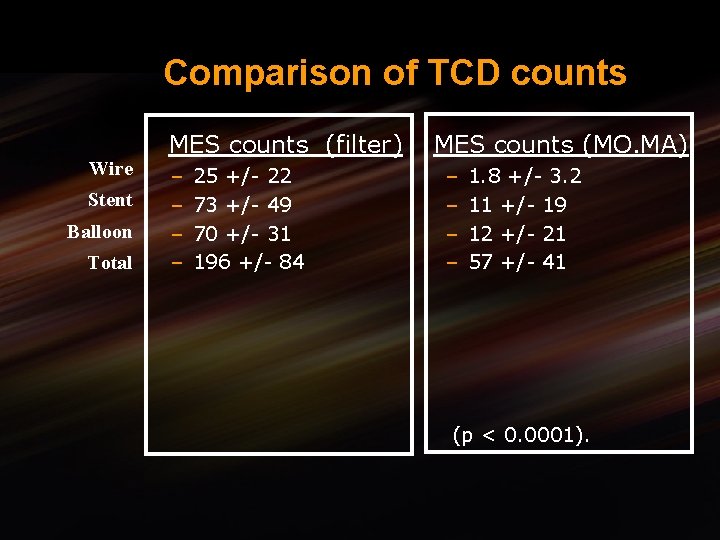 Comparison of TCD counts

| | MES counts (filter) | MES counts (MO.MA) |
|---|---|---|
| Wire | – 25 +/- 22 | – 1.8 +/- 3.2 |
| Stent | – 73 +/- 49 | – 11 +/- 19 |
| Balloon | – 70 +/- 31 | – 12 +/- 21 |
| Total | – 196 +/- 84 | – 57 +/- 41 |

(p < 0.0001).